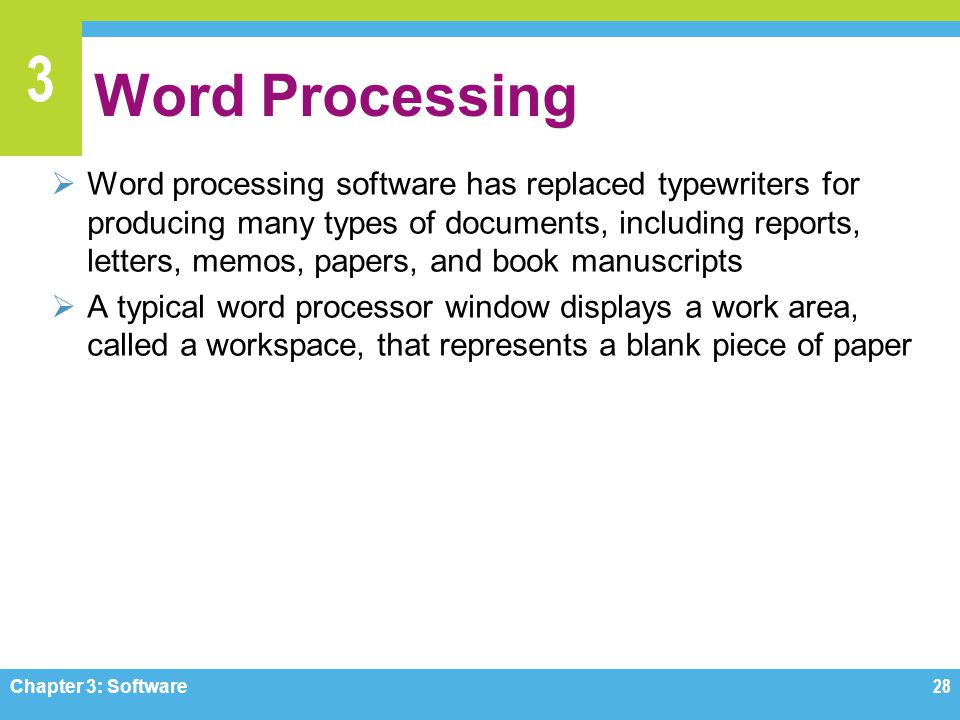 3

Word Processing

➢ Word processing software has replaced typewriters for producing many types of documents, including reports, letters, memos, papers, and book manuscripts

➢ A typical word processor window displays a work area, called a workspace, that represents a blank piece of paper

Chapter 3: Software

28